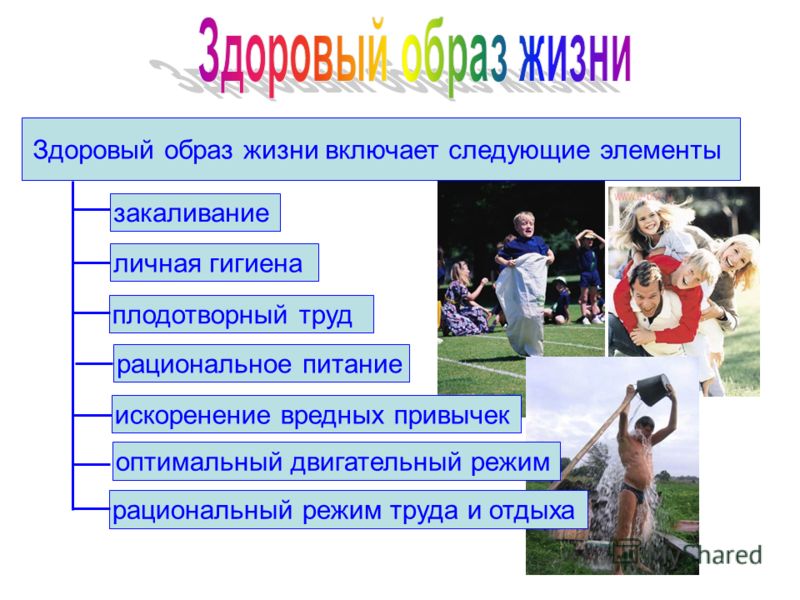 Здоровый образ жизни

Здоровый образ жизни включает следующие элементы

закаливание

личная гигиена

плодотворный труд

рациональное питание

искоренение вредных привычек

оптимальный двигательный режим

рациональный режим труда и отдыха

MyShared